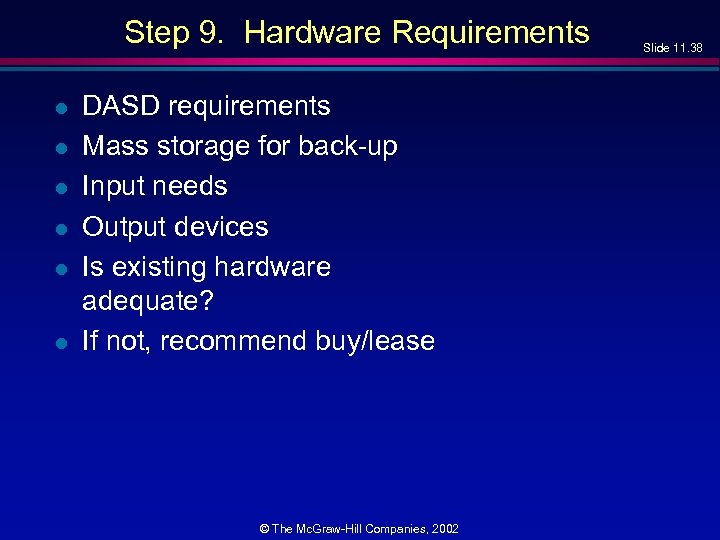 Step 9. Hardware Requirements

Slide 11.38

- DASD requirements
- Mass storage for back-up
- Input needs
- Output devices
- Is existing hardware adequate?
- If not, recommend buy/lease

© The McGraw-Hill Companies, 2002